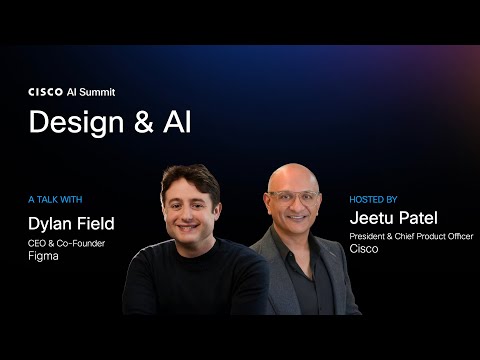 CISCO AI Summit

Design & AI

A TALK WITH

Dylan Field

CEO & Co-Founder

Figma

HOSTED BY

Jeetu Patel

President & Chief Product Officer

Cisco